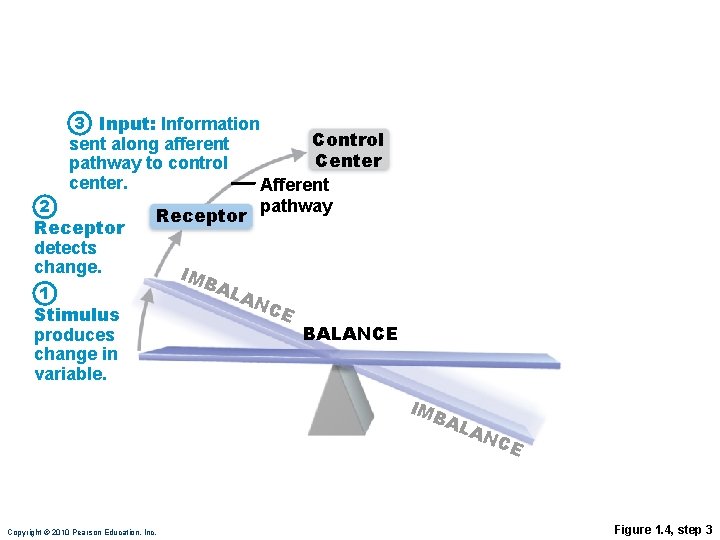 3 Input: Information sent along afferent pathway to control center.

Control Center

Afferent pathway

Receptor

2 Receptor detects change.

1 Stimulus produces change in variable.

IMBALANCE

BALANCE

IMBALANCE

Copyright © 2010 Pearson Education, Inc.

Figure 1.4, step 3